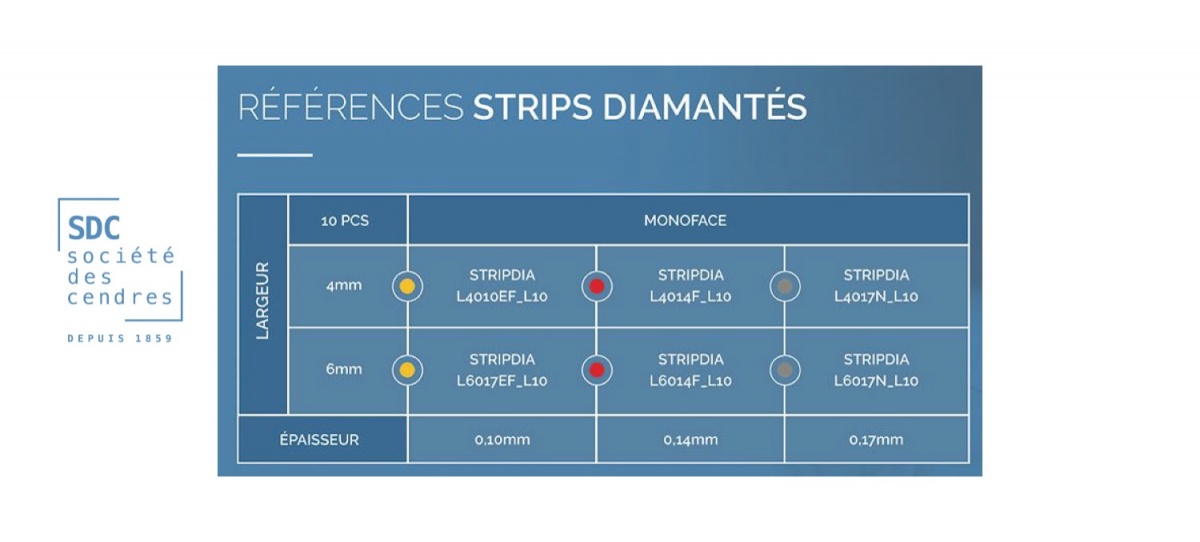 SDC
société
des
cendres

DEPUIS 1859

RÉFÉRENCES STRIPS DIAMANTÉS

| LARGEUR | 10 PCS | MONOFACE | | |
|---|---|---|---|---|
| | 4mm | STRIPDIA L4010EF_L10 | STRIPDIA L4014F_L10 | STRIPDIA L4017N_L10 |
| | 6mm | STRIPDIA L6017EF_L10 | STRIPDIA L6014F_L10 | STRIPDIA L6017N_L10 |
| ÉPAISSEUR | | 0,10mm | 0,14mm | 0,17mm |